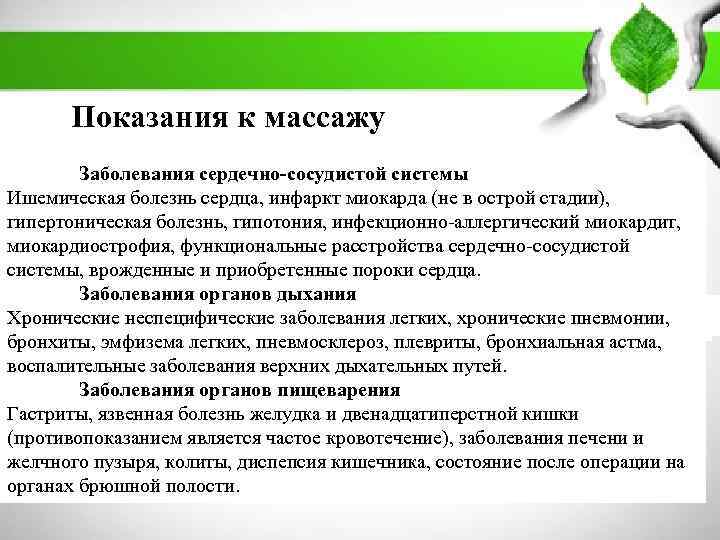 Показания к массажу

Заболевания сердечно-сосудистой системы
Ишемическая болезнь сердца, инфаркт миокарда (не в острой стадии), гипертоническая болезнь, гипотония, инфекционно-аллергический миокардит, миокардиострофия, функциональные расстройства сердечно-сосудистой системы, врожденные и приобретенные пороки сердца.

Заболевания органов дыхания
Хронические неспецифические заболевания легких, хронические пневмонии, бронхиты, эмфизема легких, пневмосклероз, плевриты, бронхиальная астма, воспалительные заболевания верхних дыхательных путей.

Заболевания органов пищеварения
Гастриты, язвенная болезнь желудка и двенадцатиперстной кишки (противопоказанием является частое кровотечение), заболевания печени и желчного пузыря, колиты, диспепсия кишечника, состояние после операции на органах брюшной полости.